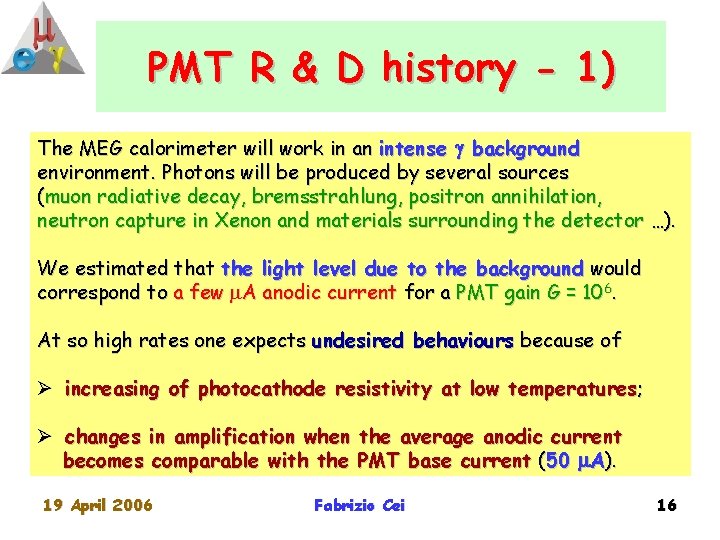 $\mu$ e $\gamma$

PMT R & D history - 1)

The MEG calorimeter will work in an intense $\gamma$ background environment. Photons will be produced by several sources (muon radiative decay, bremsstrahlung, positron annihilation, neutron capture in Xenon and materials surrounding the detector ...).

We estimated that the light level due to the background would correspond to a few $\mu$A anodic current for a PMT gain $G = 10^6$.

At so high rates one expects undesired behaviours because of

➢ increasing of photocathode resistivity at low temperatures;

➢ changes in amplification when the average anodic current becomes comparable with the PMT base current (50 $\mu$A).

19 April 2006 Fabrizio Cei 16